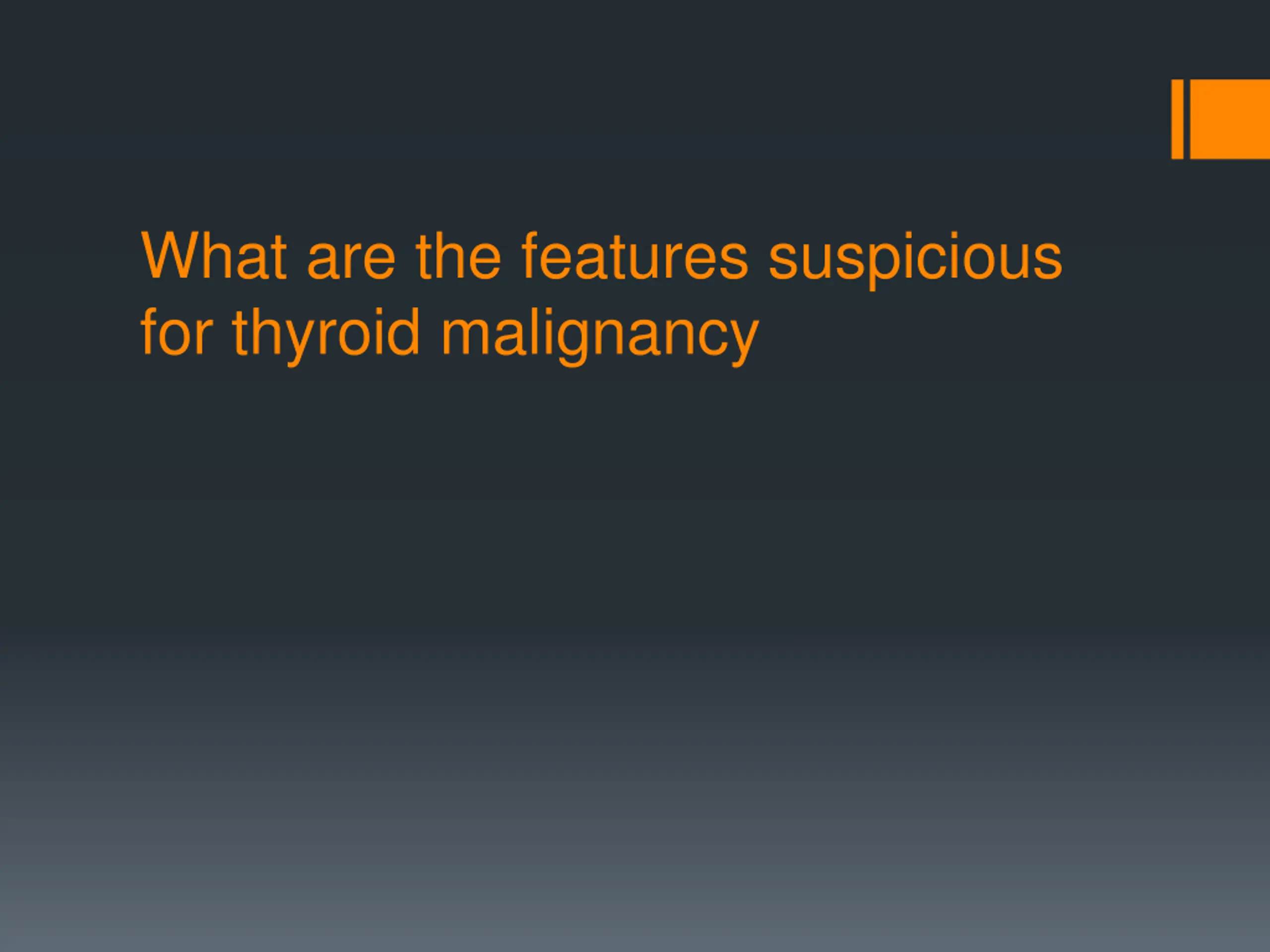 What are the features suspicious for thyroid malignancy